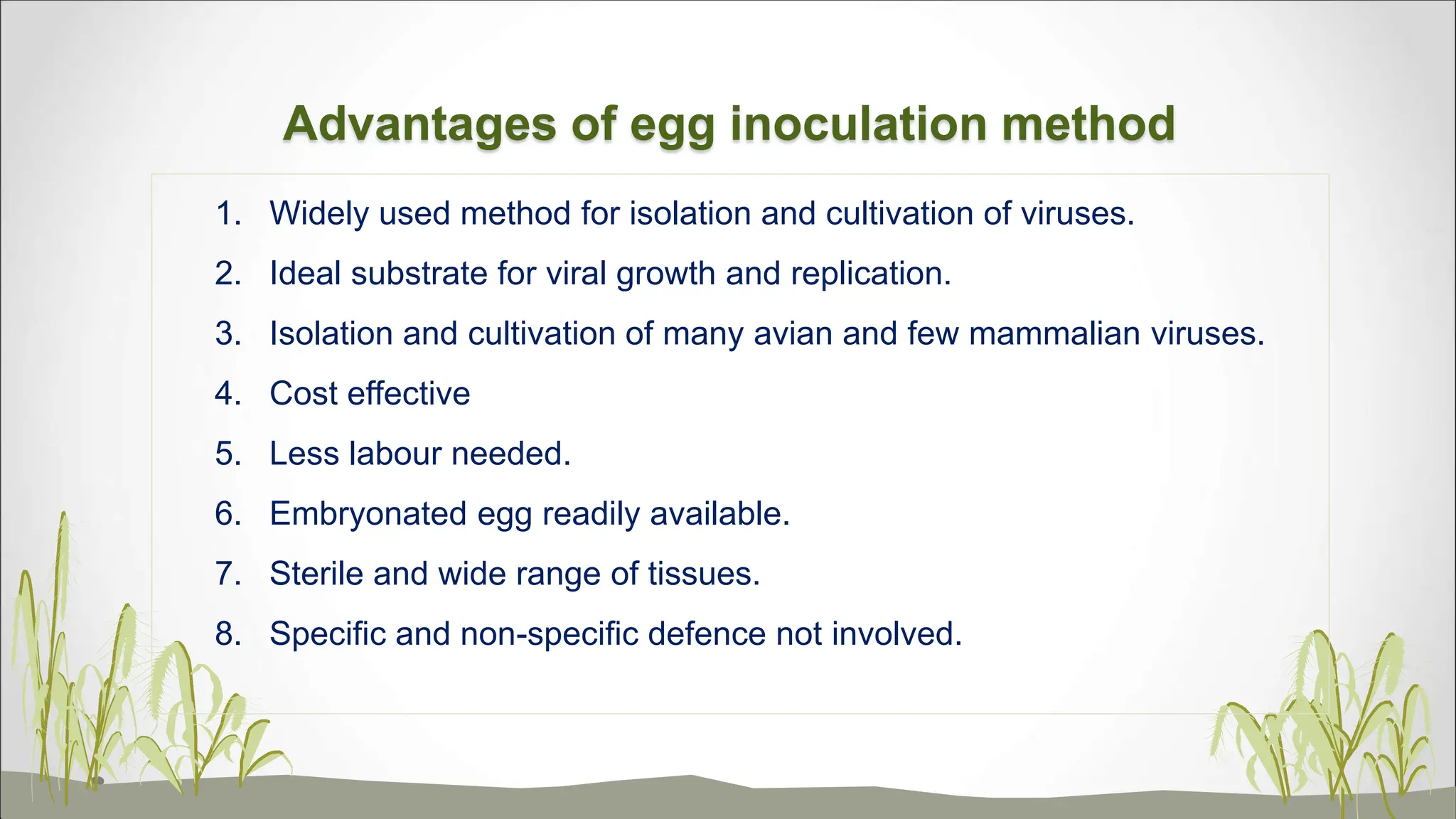 Advantages of egg inoculation method

1. Widely used method for isolation and cultivation of viruses.
2. Ideal substrate for viral growth and replication.
3. Isolation and cultivation of many avian and few mammalian viruses.
4. Cost effective
5. Less labour needed.
6. Embryonated egg readily available.
7. Sterile and wide range of tissues.
8. Specific and non-specific defence not involved.